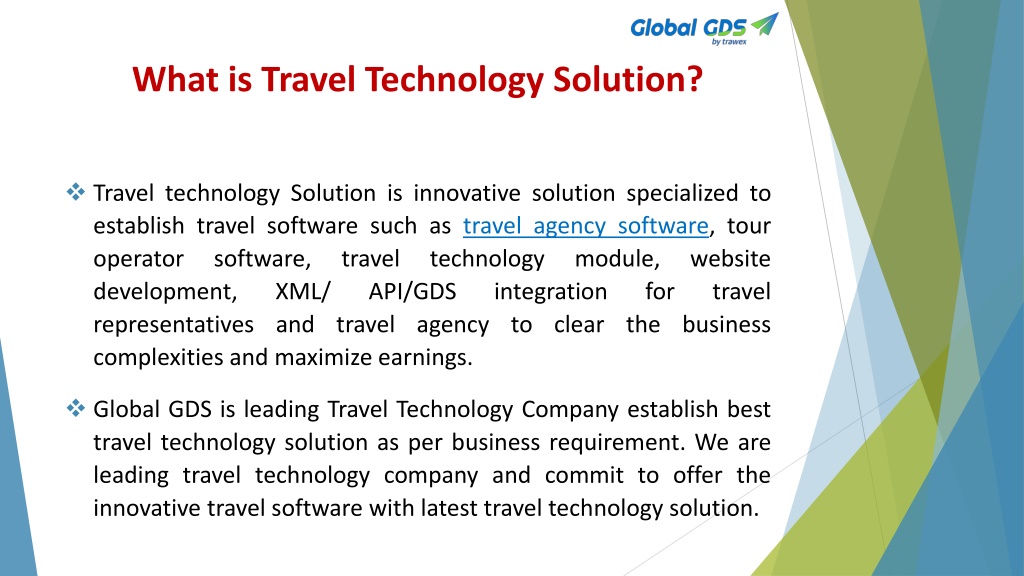 Global GDS by trawex

What is Travel Technology Solution?

❖ Travel technology Solution is innovative solution specialized to establish travel software such as travel agency software, tour operator software, travel technology module, website development, XML/ API/GDS integration for travel representatives and travel agency to clear the business complexities and maximize earnings.

❖ Global GDS is leading Travel Technology Company establish best travel technology solution as per business requirement. We are leading travel technology company and commit to offer the innovative travel software with latest travel technology solution.